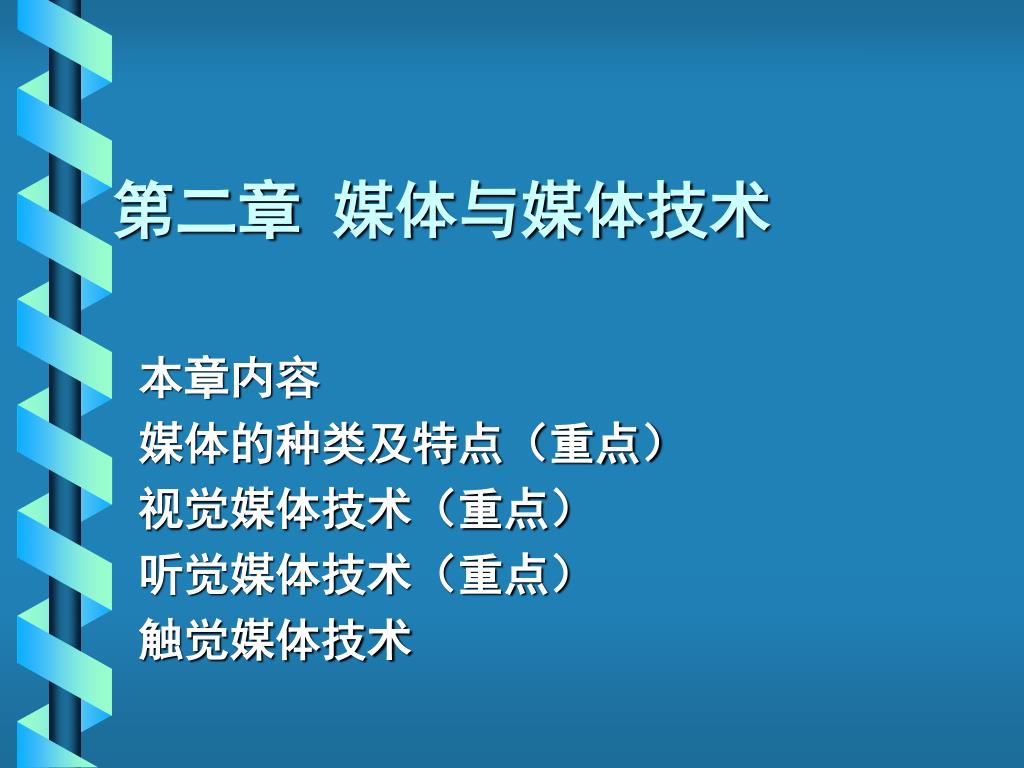 第二章 媒体与媒体技术

本章内容
媒体的种类及特点（重点）
视觉媒体技术（重点）
听觉媒体技术（重点）
触觉媒体技术